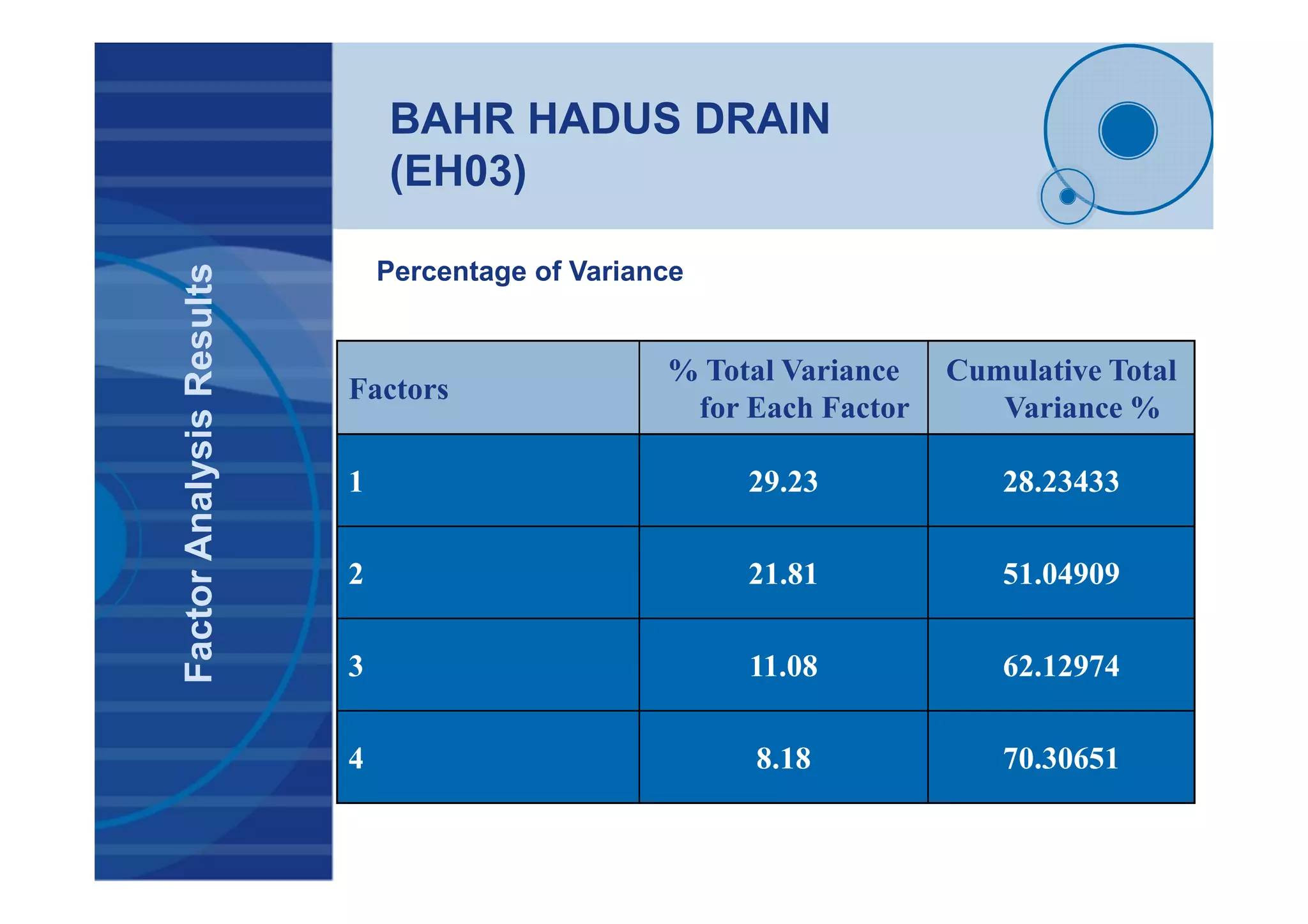 Factor Analysis Results

BAHR HADUS DRAIN (EH03)

Percentage of Variance

| Factors | % Total Variance for Each Factor | Cumulative Total Variance % |
|---|---|---|
| 1 | 29.23 | 28.23433 |
| 2 | 21.81 | 51.04909 |
| 3 | 11.08 | 62.12974 |
| 4 | 8.18 | 70.30651 |